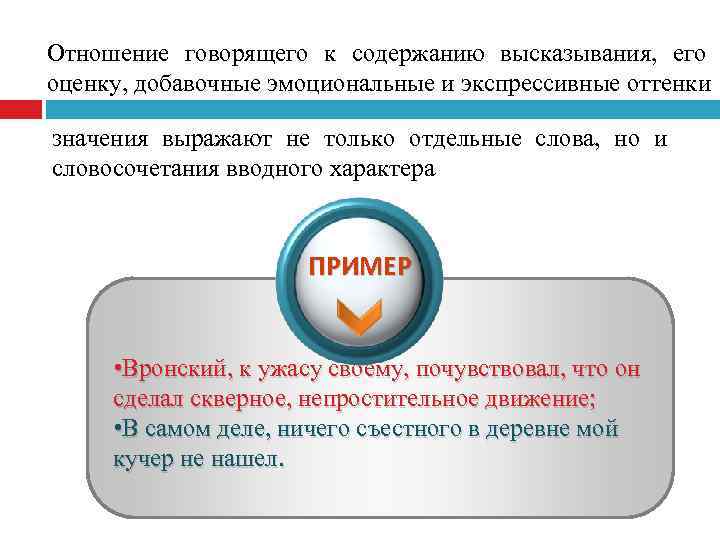 Отношение говорящего к содержанию высказывания, его оценку, добавочные эмоциональные и экспрессивные оттенки значения выражают не только отдельные слова, но и словосочетания вводного характера

ПРИМЕР

•Вронский, к ужасу своему, почувствовал, что он сделал скверное, непростительное движение;
•В самом деле, ничего съестного в деревне мой кучер не нашел.